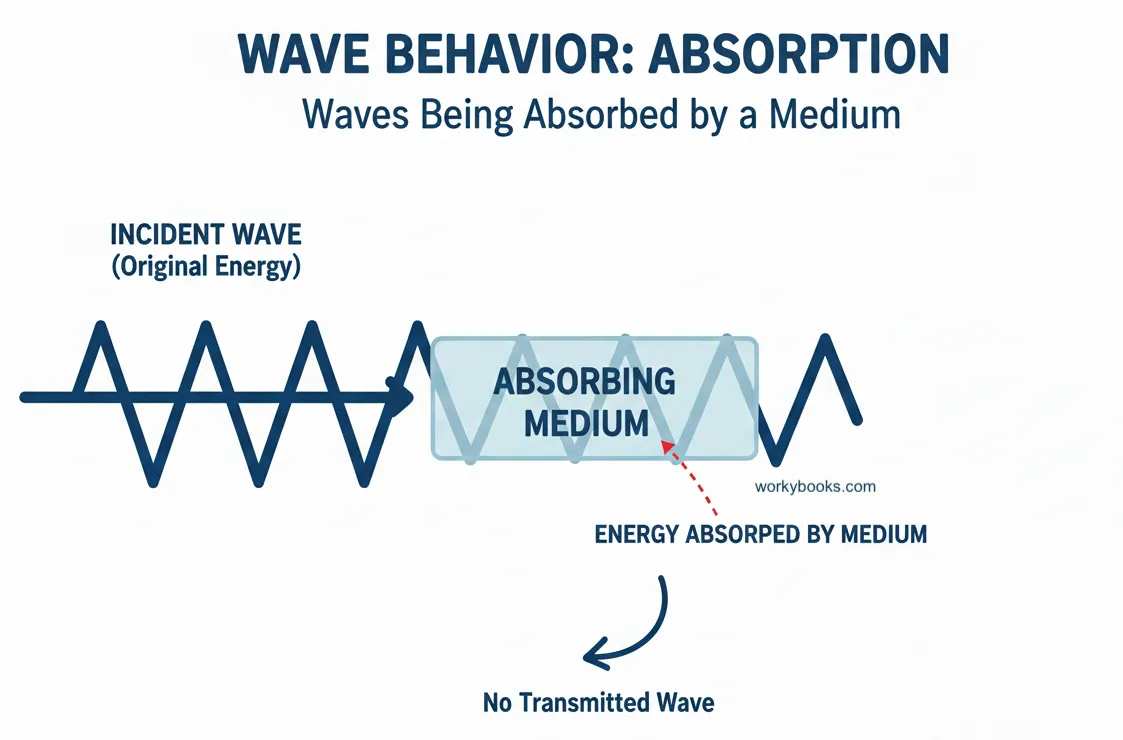 WAVE BEHAVIOR: ABSORPTION
Waves Being Absorbed by a Medium

INCIDENT WAVE
(Original Energy)

ABSORBING
MEDIUM

workybooks.com

ENERGY ABSORPED BY MEDIUM

No Transmitted Wave